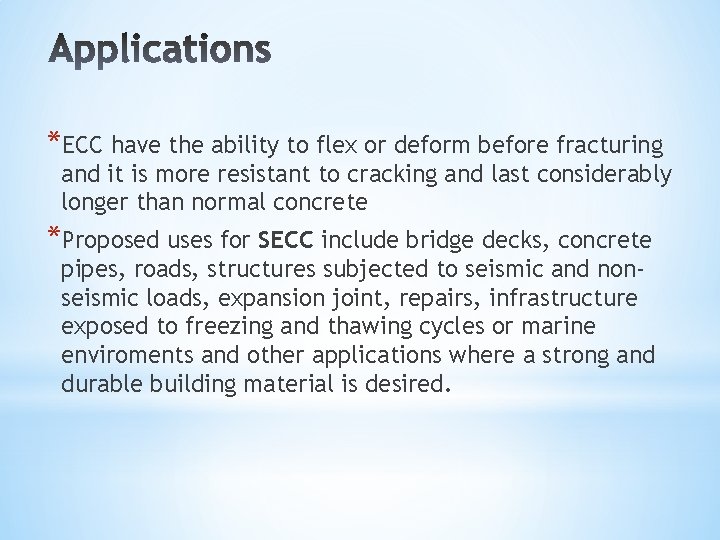 Applications

*ECC have the ability to flex or deform before fracturing and it is more resistant to cracking and last considerably longer than normal concrete

*Proposed uses for SECC include bridge decks, concrete pipes, roads, structures subjected to seismic and non-seismic loads, expansion joint, repairs, infrastructure exposed to freezing and thawing cycles or marine enviroments and other applications where a strong and durable building material is desired.